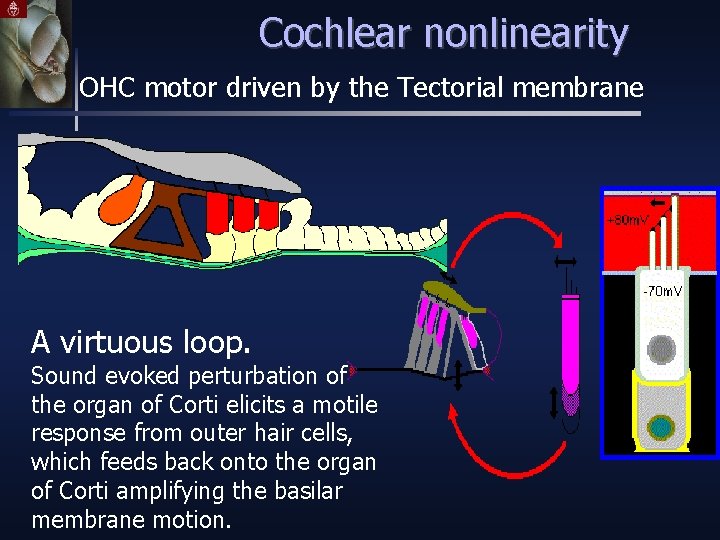 Cochlear nonlinearity

OHC motor driven by the Tectorial membrane

+80mV

-70mV

A virtuous loop.

Sound evoked perturbation of the organ of Corti elicits a motile response from outer hair cells, which feeds back onto the organ of Corti amplifying the basilar membrane motion.